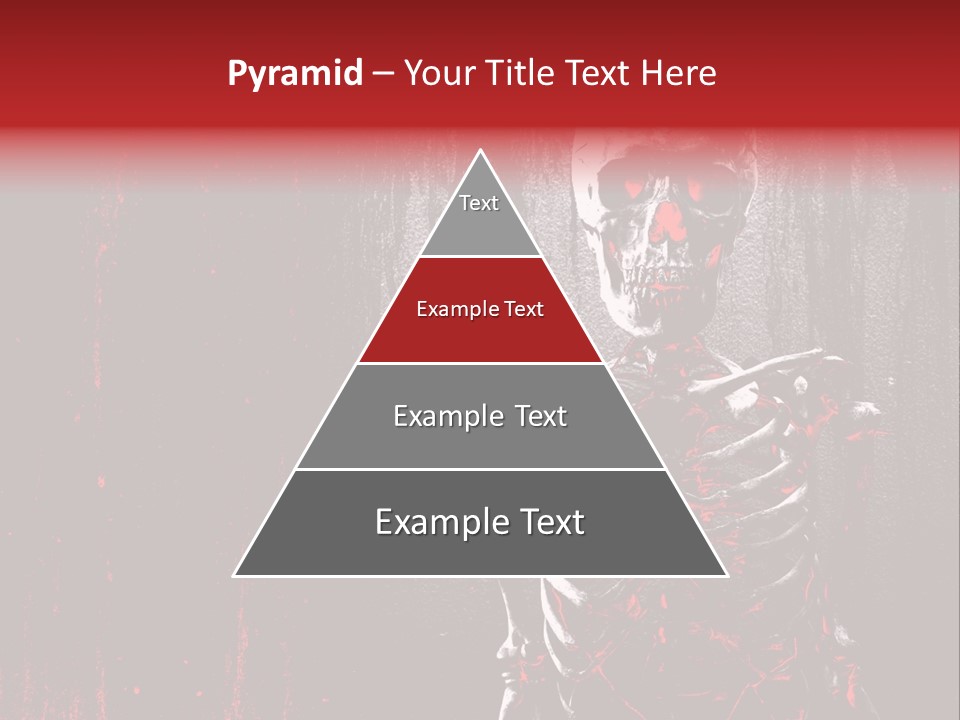 Pyramid – Your Title Text Here

Text

Example Text

Example Text

Example Text